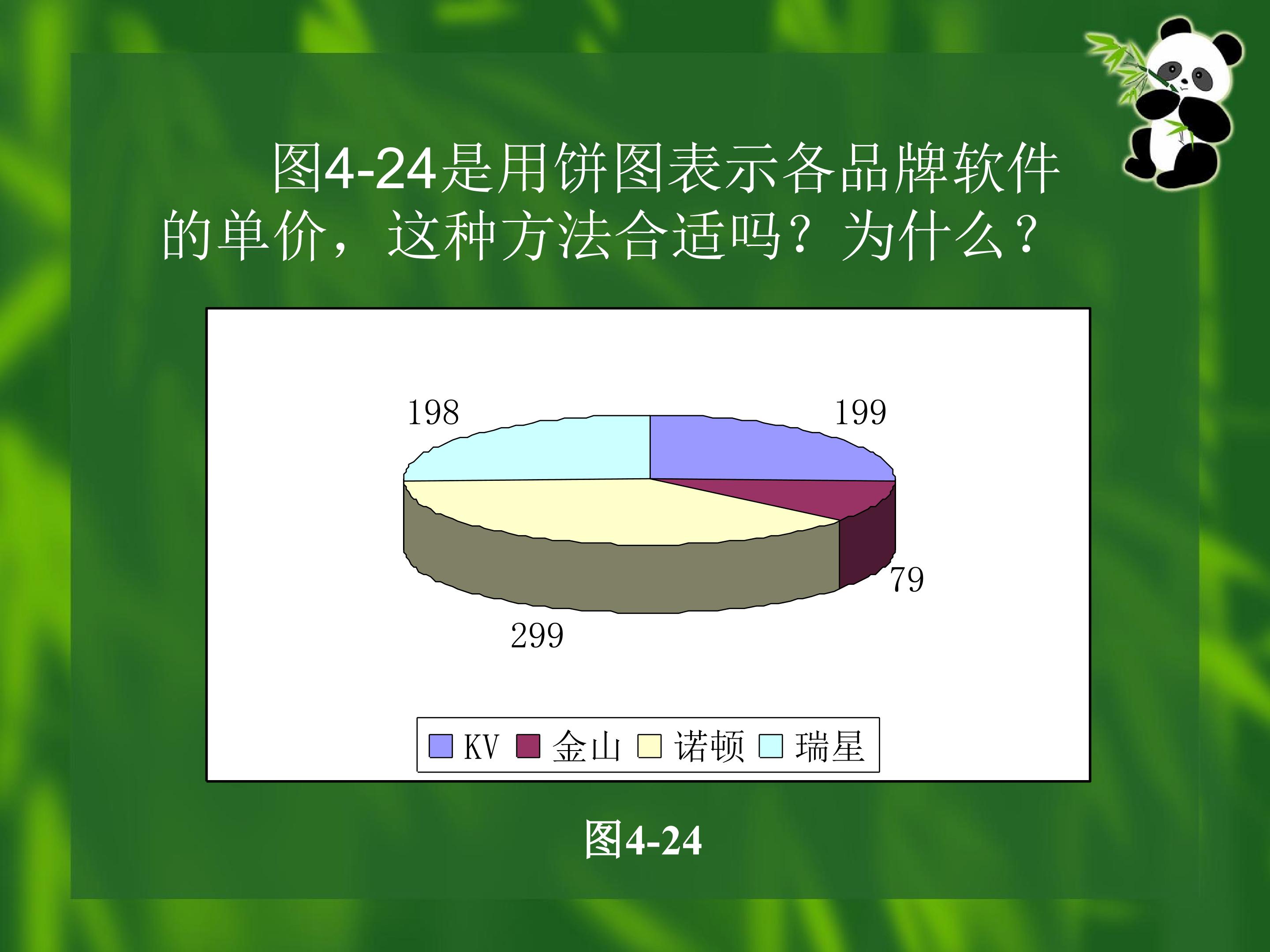 图4-24是用饼图表示各品牌软件的单价，这种方法合适吗？为什么？

198
199
79
299

KV 金山 诺顿 瑞星

图4-24